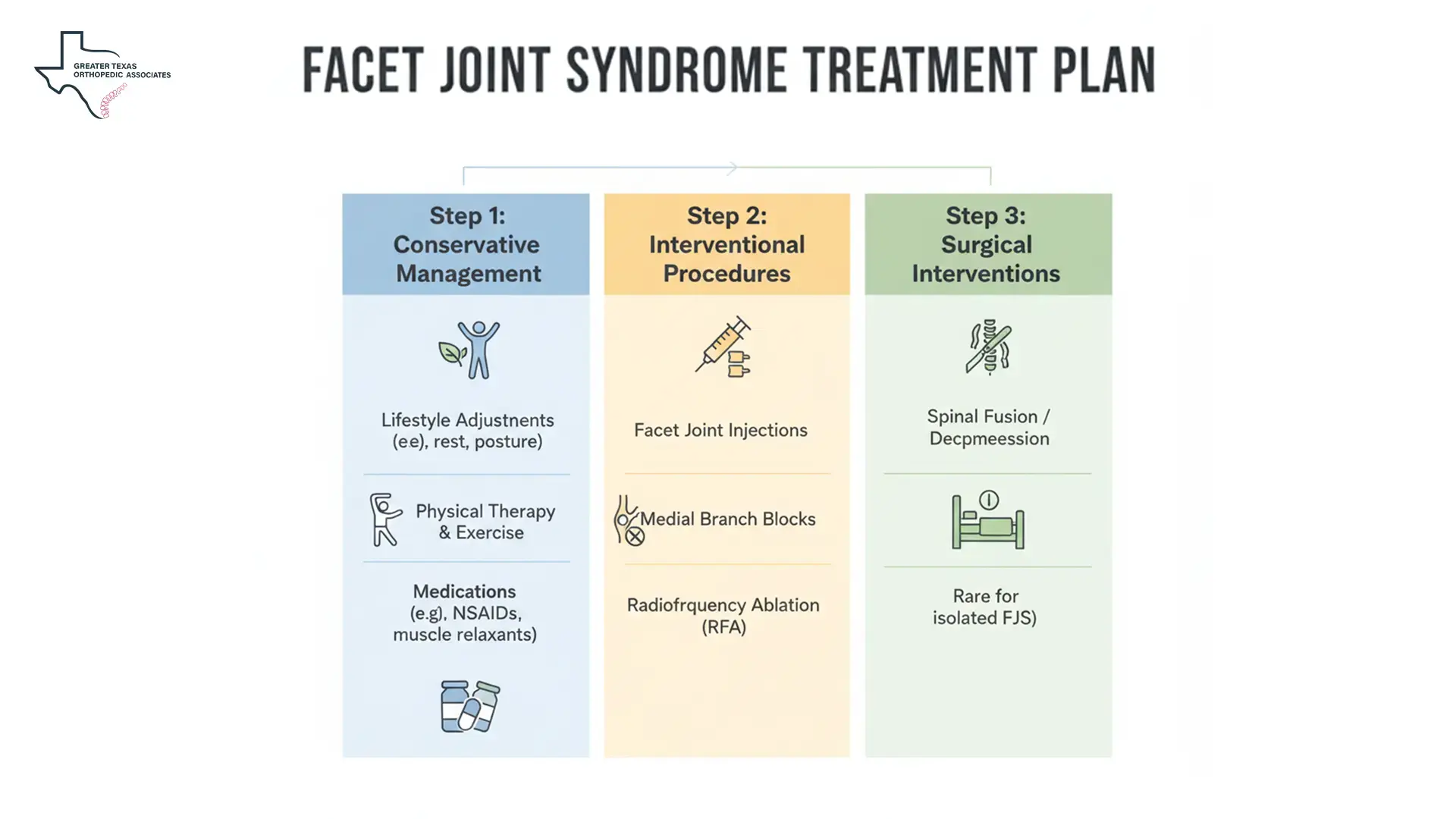 GREATER TEXAS ORTHOPEDIC ASSOCIATES

FACET JOINT SYNDROME TREATMENT PLAN

Step 1: Conservative Management

Lifestyle Adjustnents (e.e), rest, posture)

Physical Therapy & Exercise

Medications (e.g), NSAIDs, muscle relaxants)

Step 2: Interventional Procedures

Facet Joint Injections

Medial Branch Blocks

Radiofrquency Ablation (RFA)

Step 3: Surgical Interventions

Spinal Fusion / Decpmeession

Rare for isolated FJS)